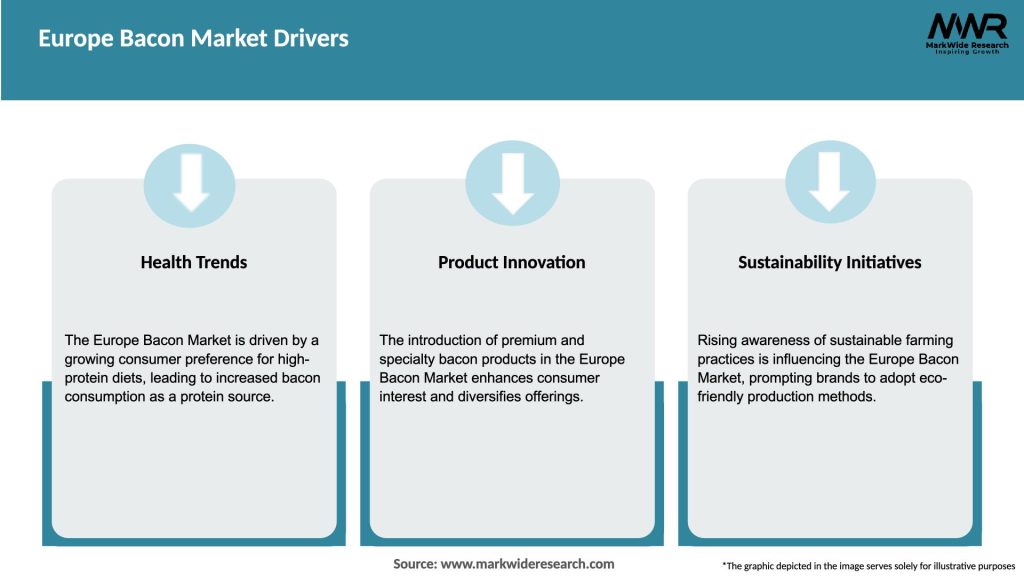 Europe Bacon Market Drivers

MWR
MarkWide Research
Inspiring Growth

Health Trends

The Europe Bacon Market is driven by a growing consumer preference for high-protein diets, leading to increased bacon consumption as a protein source.

Product Innovation

The introduction of premium and specialty bacon products in the Europe Bacon Market enhances consumer interest and diversifies offerings.

Sustainability Initiatives

Rising awareness of sustainable farming practices is influencing the Europe Bacon Market, prompting brands to adopt eco-friendly production methods.

Source: www.markwideresearch.com

*The graphic depicted in the image serves solely for illustrative purposes